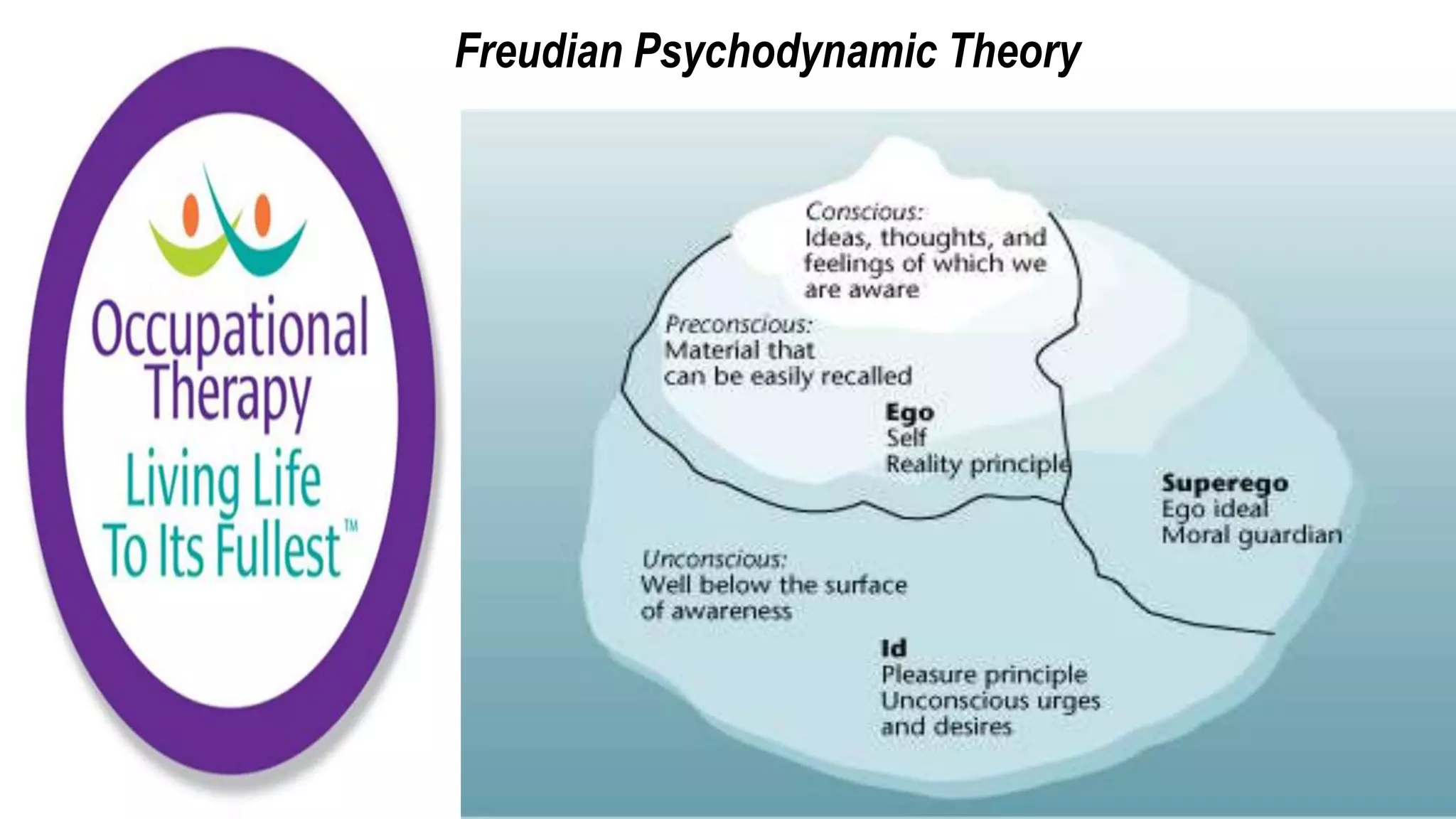 Freudian Psychodynamic Theory

Occupational Therapy

Living Life To Its Fullest™

Conscious:
Ideas, thoughts, and feelings of which we are aware

Preconscious:
Material that can be easily recalled

Ego
Self
Reality principle

Superego
Ego ideal
Moral guardian

Unconscious:
Well below the surface of awareness

Id
Pleasure principle
Unconscious urges and desires